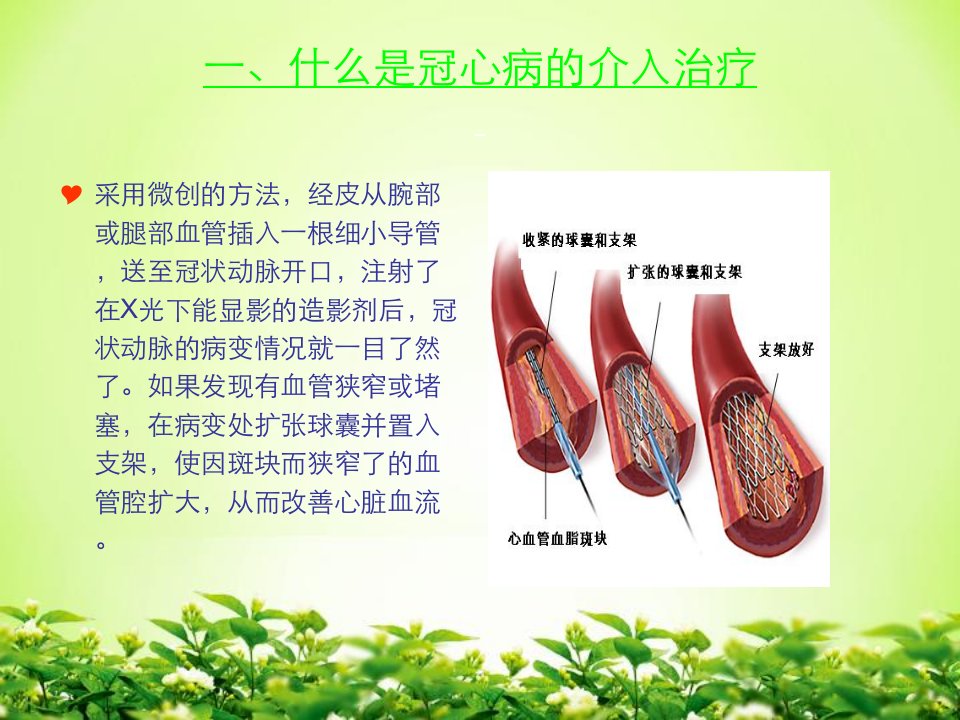 一、什么是冠心病的介入治疗

采用微创的方法，经皮从腕部或腿部血管插入一根细小导管，送至冠状动脉开口，注射了在X光下能显影的造影剂后，冠状动脉的病变情况就一目了然了。如果发现有血管狭窄或堵塞，在病变处扩张球囊并置入支架，使因斑块而狭窄了的血管腔扩大，从而改善心脏血流。

收紧的球囊和支架

扩张的球囊和支架

支架放好

心血管血脂斑块